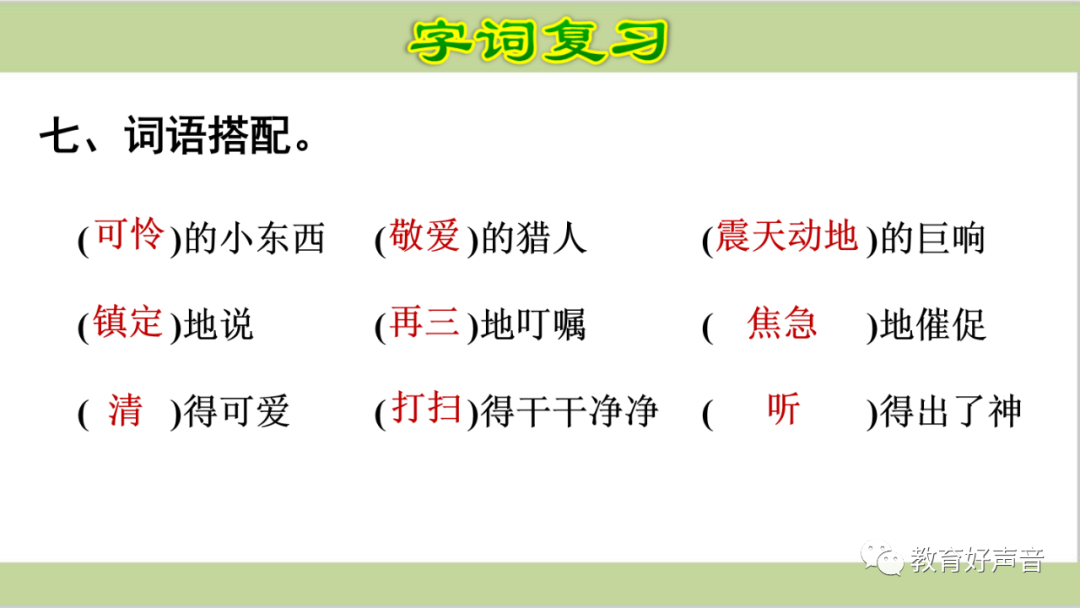 字词复习

七、词语搭配。

(可怜)的小东西　(敬爱)的猎人　(震天动地)的巨响

(镇定)地说　(再三)地叮嘱　( 焦急 )地催促

( 清 )得可爱　(打扫)得干干净净　( 听 )得出了神

教育好声音